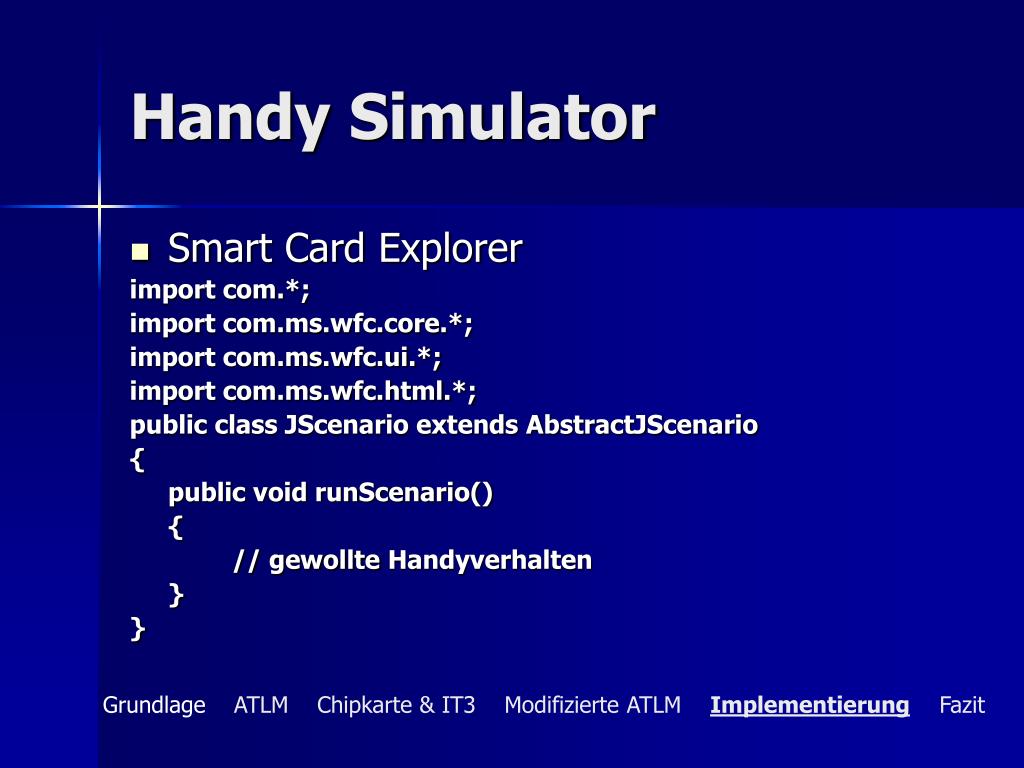 Handy Simulator

Smart Card Explorer

import com.*;
import com.ms.wfc.core.*;
import com.ms.wfc.ui.*;
import com.ms.wfc.html.*;
public class JScenario extends AbstractJScenario
{
public void runScenario()
{
// gewollte Handyverhalten
}
}

Grundlage ATLM Chipkarte & IT3 Modifizierte ATLM Implementierung Fazit